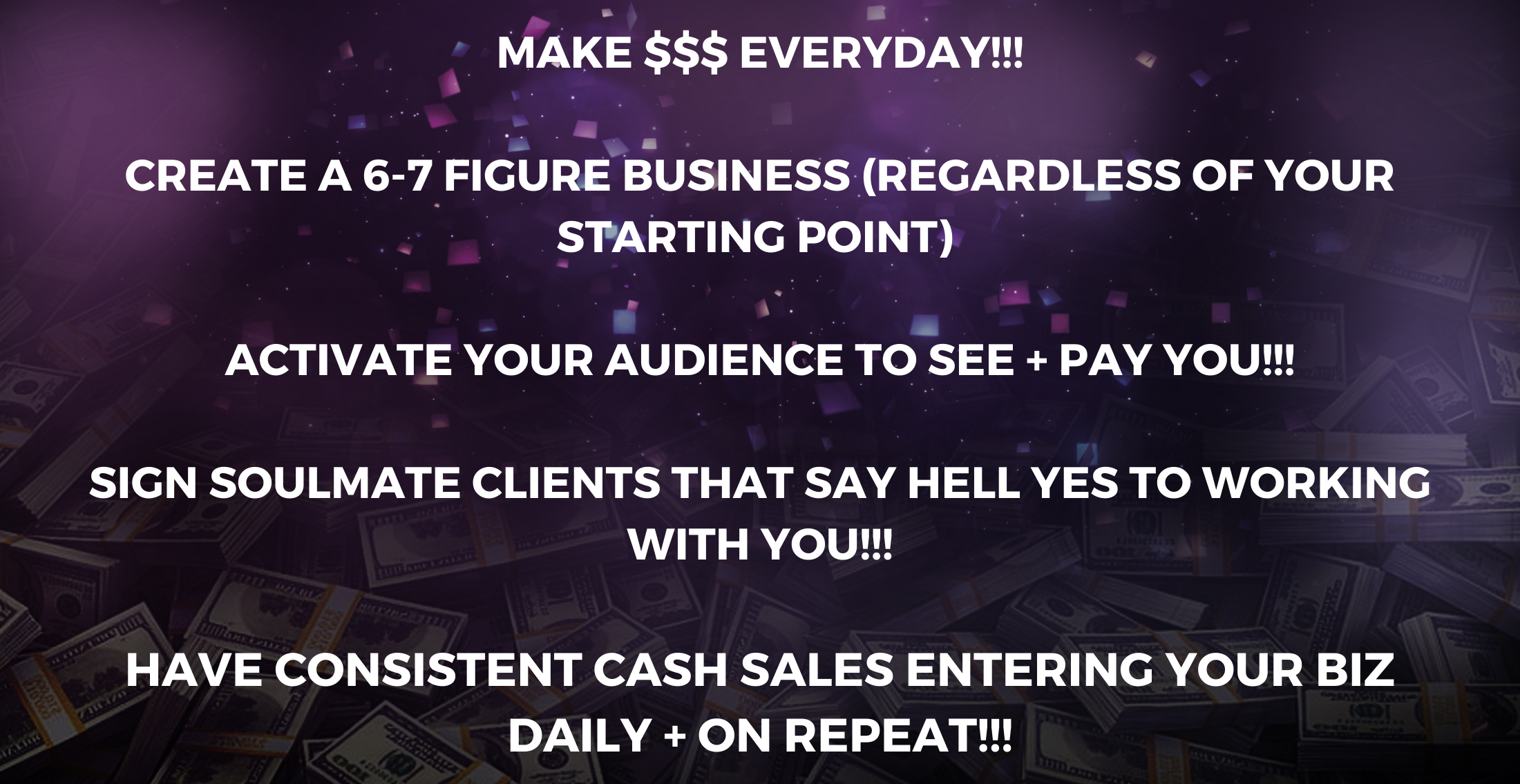 MAKE \$\$\$ EVERYDAY!!!

CREATE A 6-7 FIGURE BUSINESS (REGARDLESS OF YOUR STARTING POINT)

ACTIVATE YOUR AUDIENCE TO SEE + PAY YOU!!!

SIGN SOULMATE CLIENTS THAT SAY HELL YES TO WORKING WITH YOU!!!

HAVE CONSISTENT CASH SALES ENTERING YOUR BIZ DAILY + ON REPEAT!!!